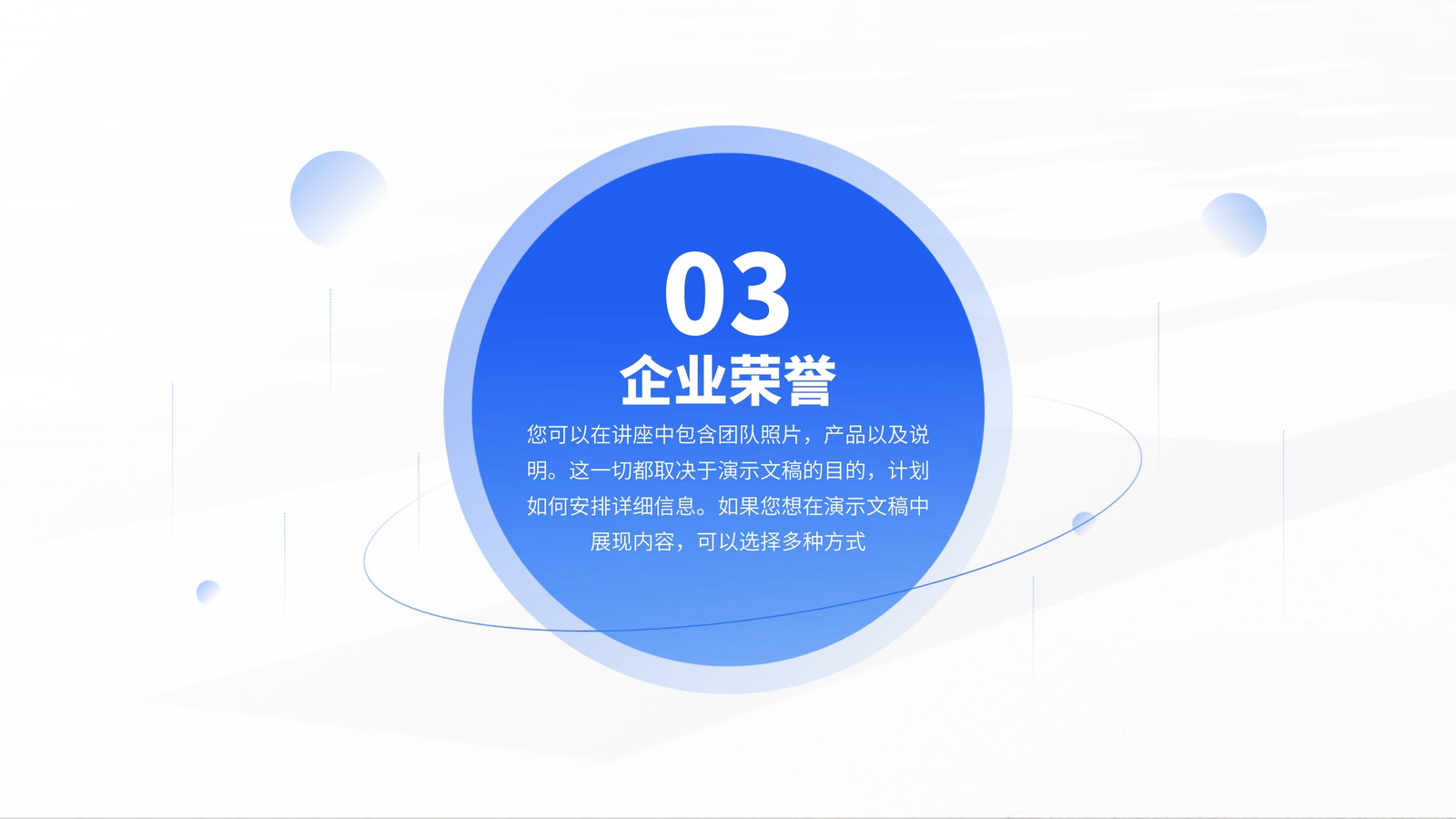 03

企业荣誉

您可以在讲座中包含团队照片，产品以及说明。这一切都取决于演示文稿的目的，计划如何安排详细信息。如果您想在演示文稿中展现内容，可以选择多种方式